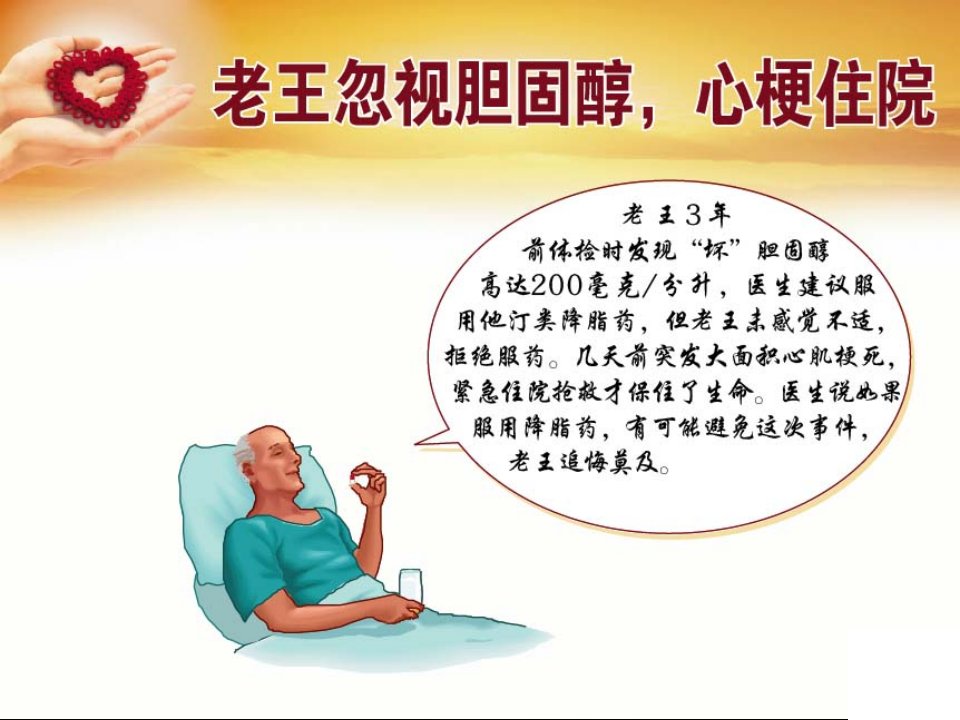 老王忽视胆固醇，心梗住院

老王3年前体检时发现“坏”胆固醇高达200毫克/分升，医生建议服用他汀类降脂药，但老王未感觉不适，拒绝服药。几天前突发大面积心肌梗死，紧急住院抢救才保住了生命。医生说如果服用降脂药，有可能避免这次事件，老王追悔莫及。